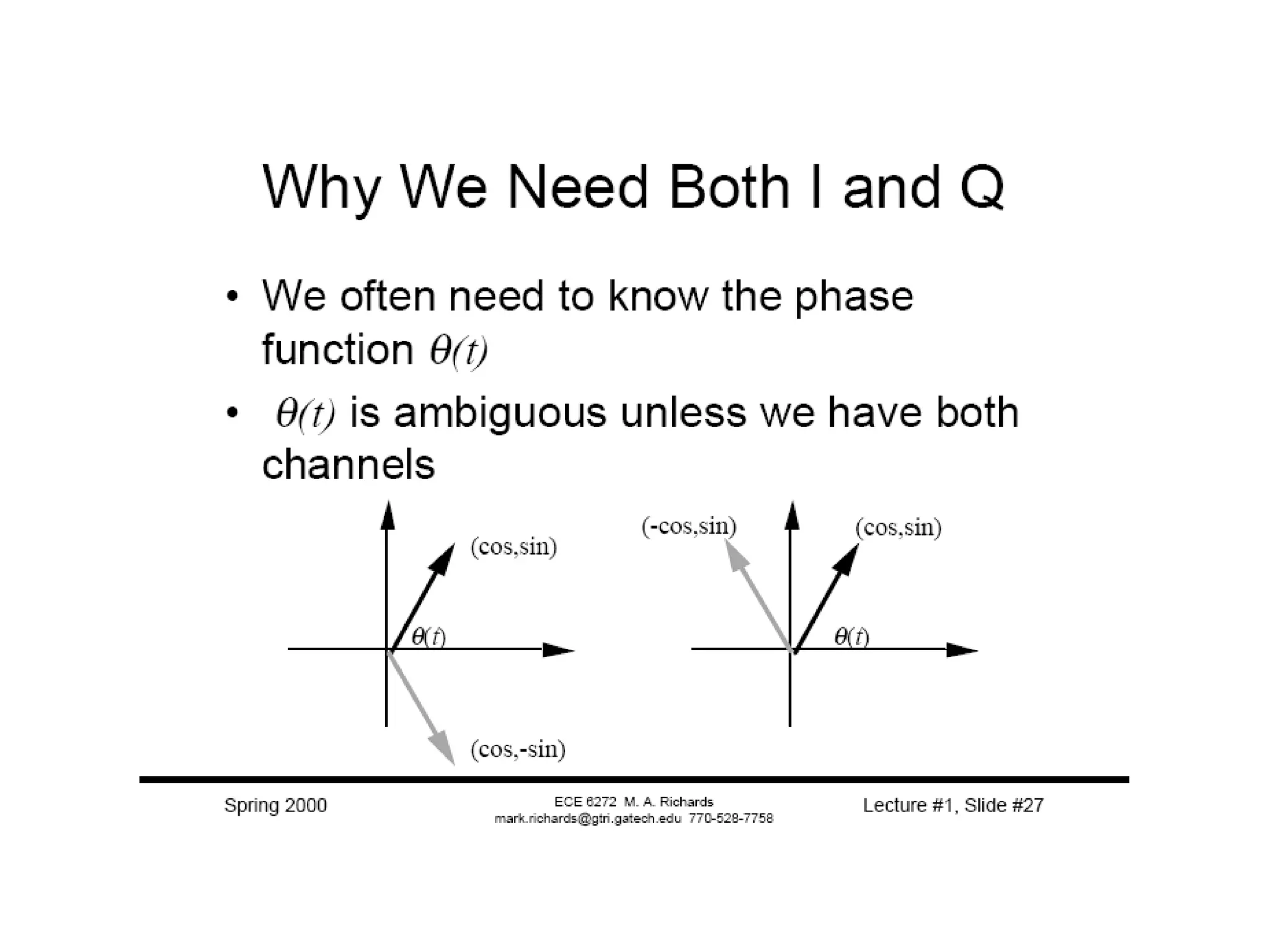 Why We Need Both I and Q

• We often need to know the phase function $\theta(t)$

• $\theta(t)$ is ambiguous unless we have both channels

(cos,sin)

$\theta(t)$

(cos,-sin)

(-cos,sin)

(cos,sin)

$\theta(t)$

Spring 2000

ECE 6272 M. A. Richards
mark.richards@gtri.gatech.edu 770-528-7758

Lecture #1, Slide #27